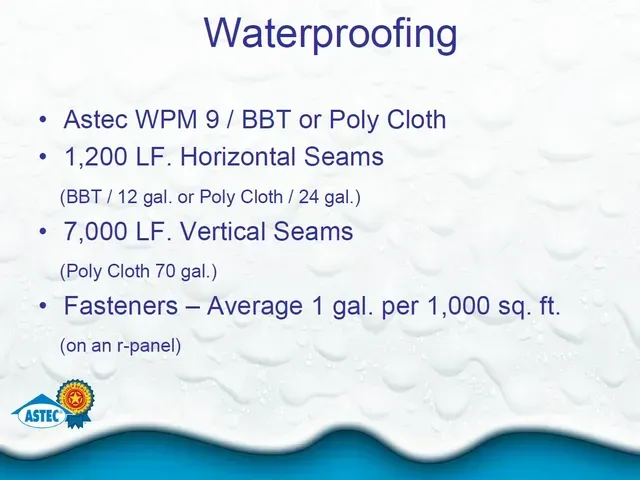 Waterproofing

• Astec WPM 9 / BBT or Poly Cloth
• 1,200 LF. Horizontal Seams

(BBT / 12 gal. or Poly Cloth / 24 gal.)

• 7,000 LF. Vertical Seams

(Poly Cloth 70 gal.)

• Fasteners – Average 1 gal. per 1,000 sq. ft.

(on an r-panel)

ASTEC